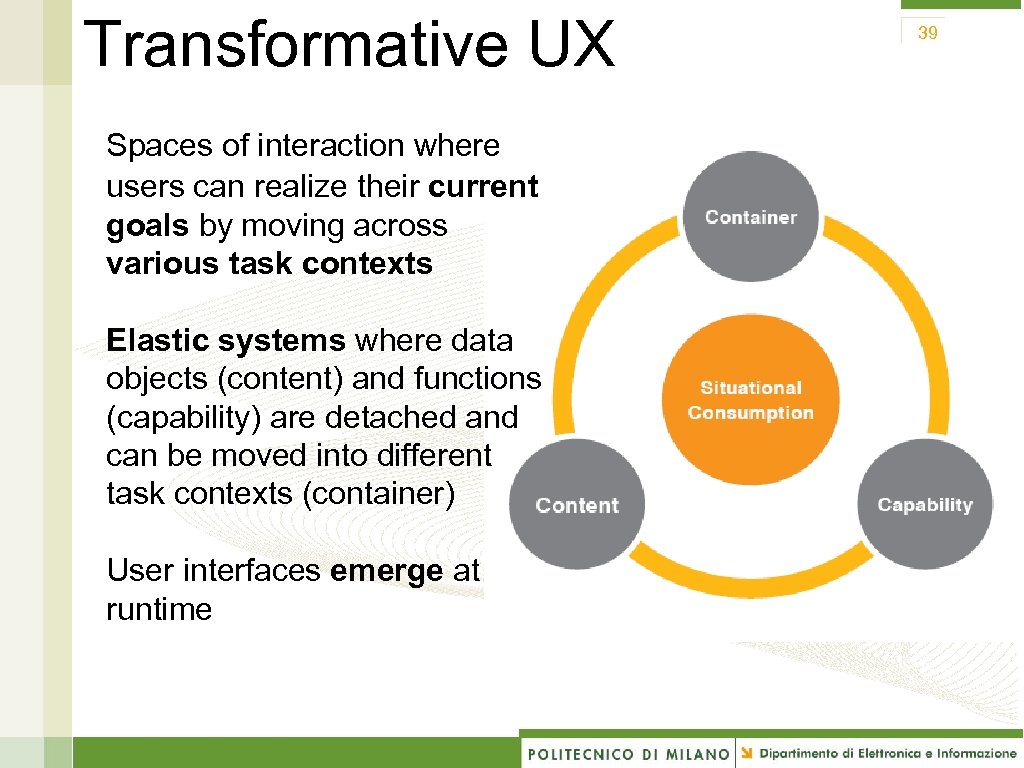 Transformative UX

39

Spaces of interaction where users can realize their current goals by moving across various task contexts

Elastic systems where data objects (content) and functions (capability) are detached and can be moved into different task contexts (container)

User interfaces emerge at runtime

Container

Situational Consumption

Content

Capability

POLITECNICO DI MILANO Dipartimento di Elettronica e Informazione